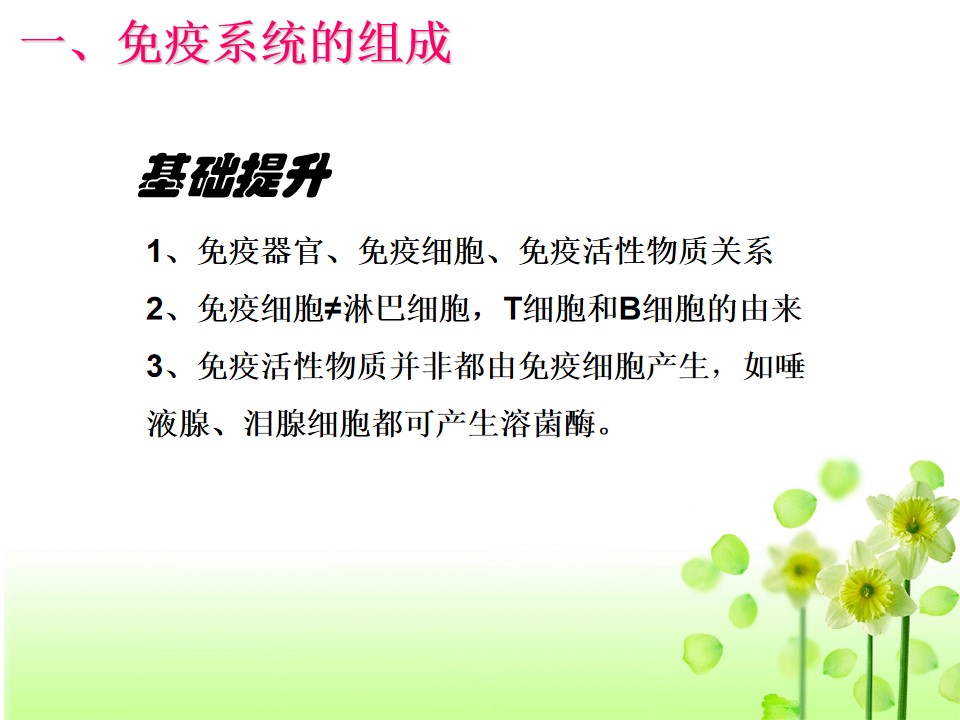 一、免疫系统的组成

基础提升

1、免疫器官、免疫细胞、免疫活性物质关系

2、免疫细胞≠淋巴细胞，T细胞和B细胞的由来

3、免疫活性物质并非都由免疫细胞产生，如唾液腺、泪腺细胞都可产生溶菌酶。